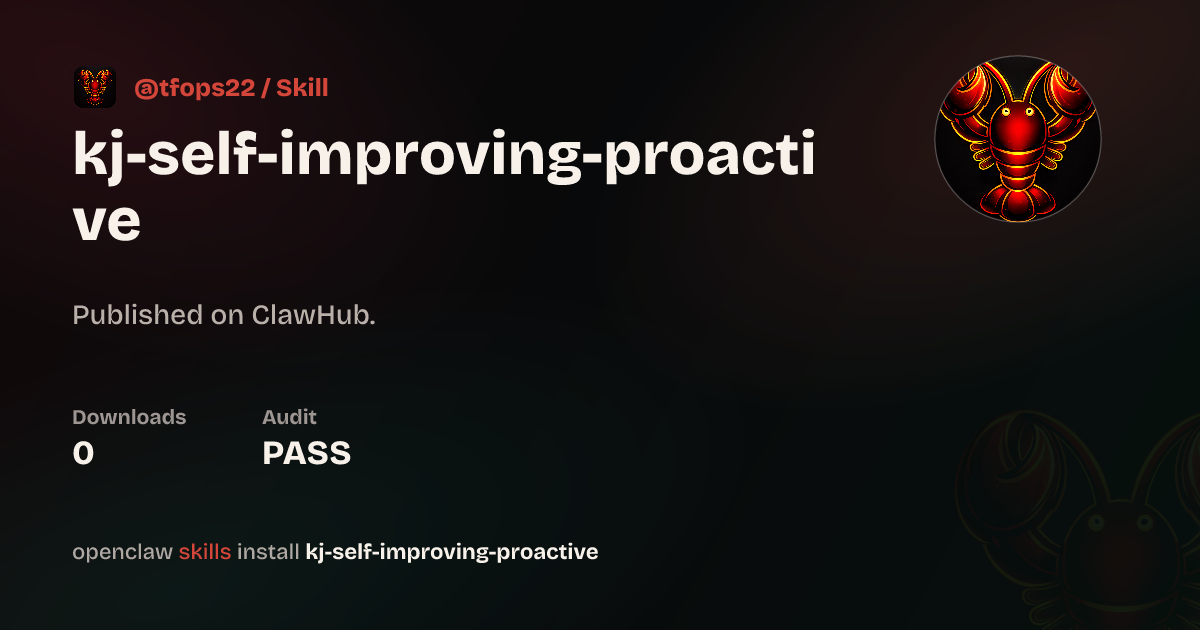 @tfops22 / Skill

kj-self-improving-proactive

Published on ClawHub.

Downloads
0

Audit
PASS

openclaw skills install kj-self-improving-proactive